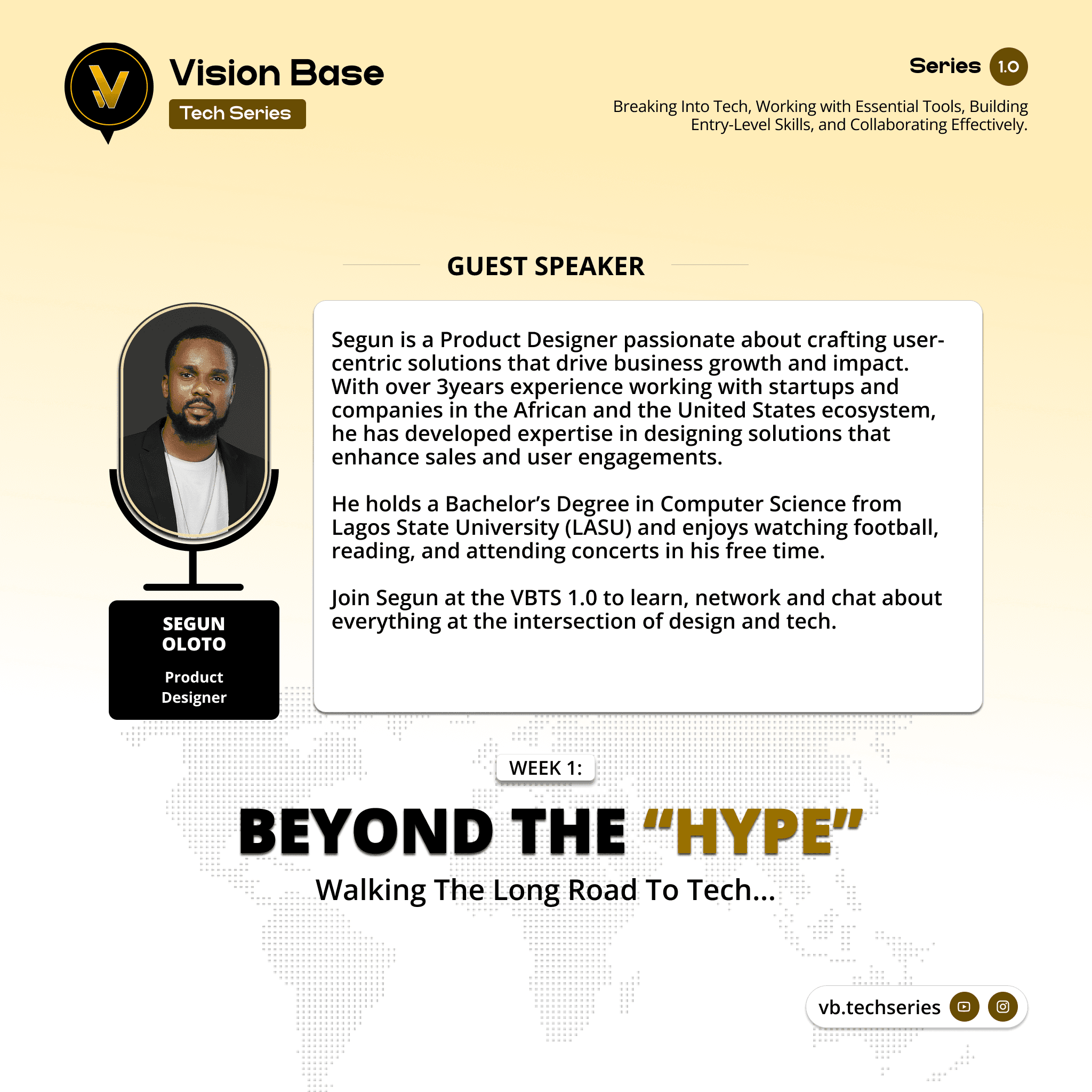 Vision Base
Tech Series

Series 1.0

Breaking Into Tech, Working with Essential Tools, Building Entry-Level Skills, and Collaborating Effectively.

GUEST SPEAKER

SEGUN OLOTO

Product Designer

Segun is a Product Designer passionate about crafting user-centric solutions that drive business growth and impact. With over 3years experience working with startups and companies in the African and the United States ecosystem, he has developed expertise in designing solutions that enhance sales and user engagements.

He holds a Bachelor's Degree in Computer Science from Lagos State University (LASU) and enjoys watching football, reading, and attending concerts in his free time.

Join Segun at the VBTS 1.0 to learn, network and chat about everything at the intersection of design and tech.

WEEK 1:

BEYOND THE "HYPE"

Walking The Long Road To Tech...

vb.techseries